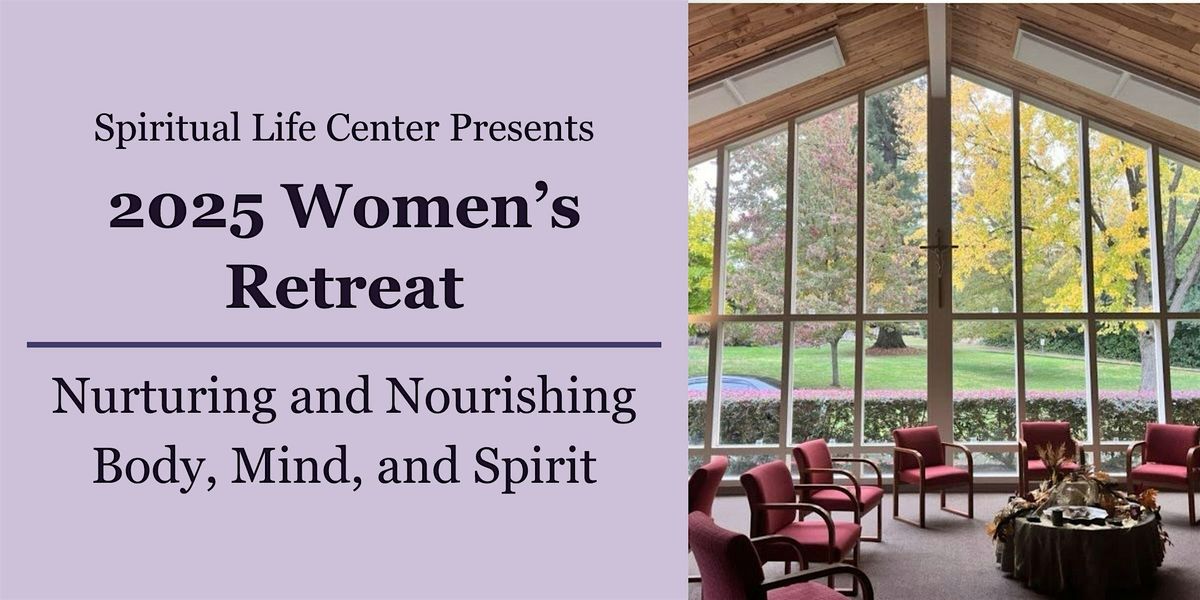 Spiritual Life Center Presents

2025 Women's Retreat

Nurturing and Nourishing Body, Mind, and Spirit